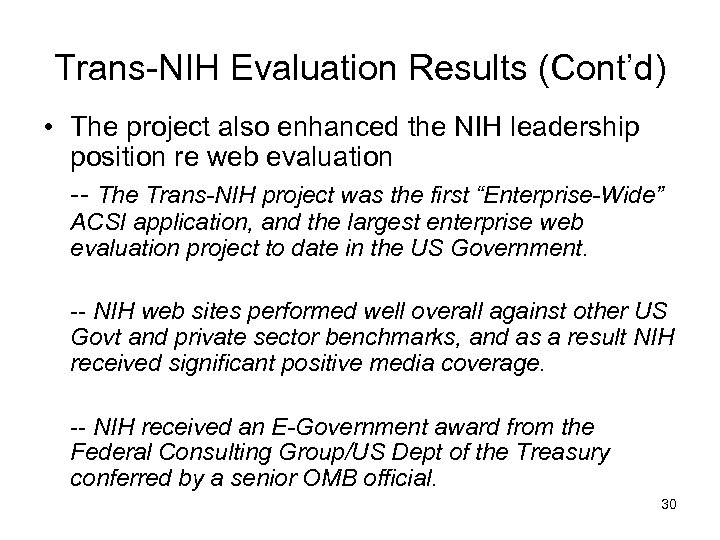 Trans-NIH Evaluation Results (Cont'd)

• The project also enhanced the NIH leadership position re web evaluation

-- The Trans-NIH project was the first "Enterprise-Wide" ACSI application, and the largest enterprise web evaluation project to date in the US Government.

-- NIH web sites performed well overall against other US Govt and private sector benchmarks, and as a result NIH received significant positive media coverage.

-- NIH received an E-Government award from the Federal Consulting Group/US Dept of the Treasury conferred by a senior OMB official.

30